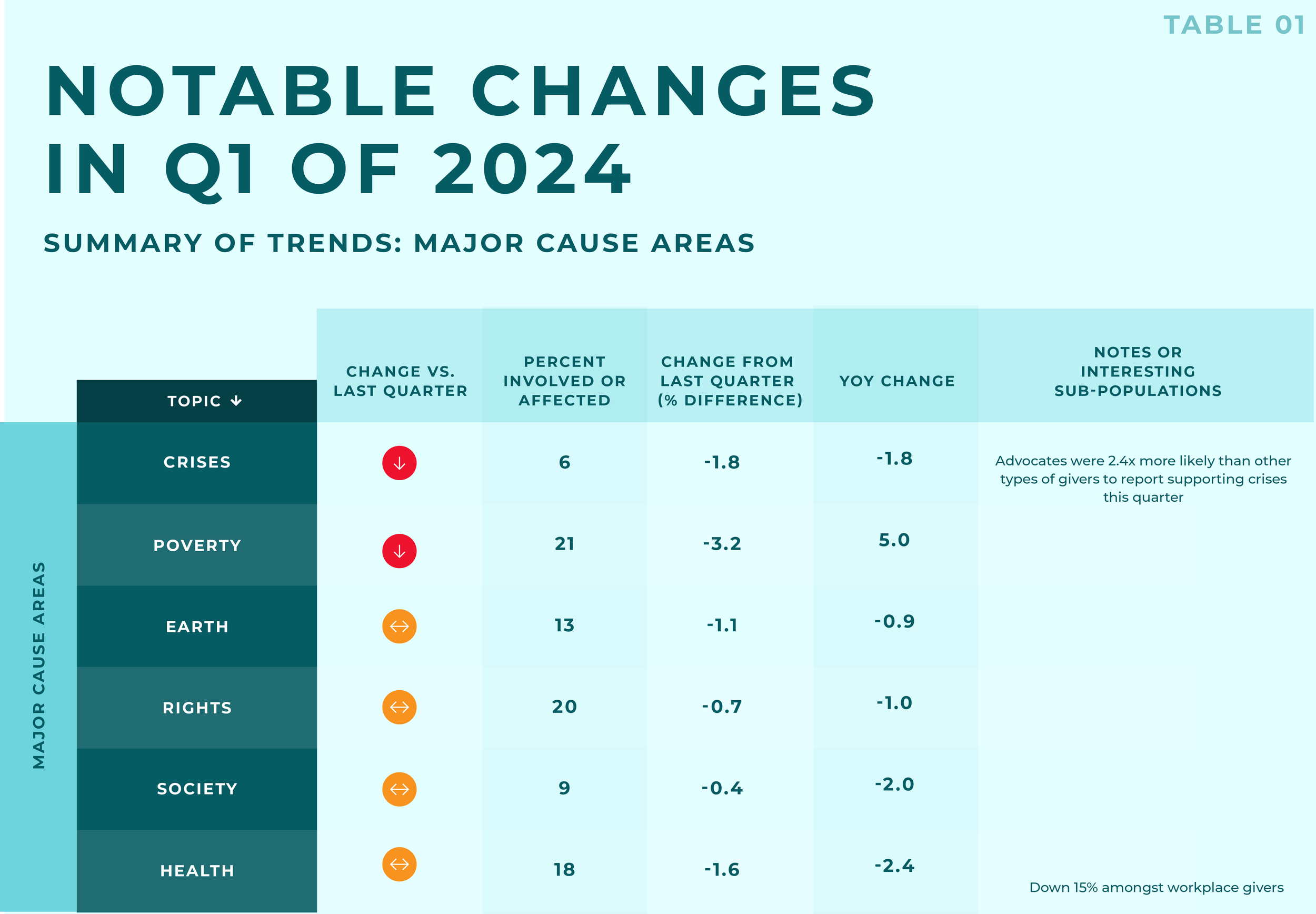 TABLE 01

NOTABLE CHANGES IN Q1 OF 2024

SUMMARY OF TRENDS: MAJOR CAUSE AREAS

MAJOR CAUSE AREAS

| TOPIC ↓ | CHANGE VS. LAST QUARTER | PERCENT INVOLVED OR AFFECTED | CHANGE FROM LAST QUARTER (% DIFFERENCE) | YOY CHANGE | NOTES OR INTERESTING SUB-POPULATIONS |
|---|---|---|---|---|---|
| CRISES | ↓ | 6 | -1.8 | -1.8 | Advocates were 2.4x more likely than other types of givers to report supporting crises this quarter |
| POVERTY | ↓ | 21 | -3.2 | 5.0 | |
| EARTH | ↔ | 13 | -1.1 | -0.9 | |
| RIGHTS | ↔ | 20 | -0.7 | -1.0 | |
| SOCIETY | ↔ | 9 | -0.4 | -2.0 | |
| HEALTH | ↔ | 18 | -1.6 | -2.4 | Down 15% amongst workplace givers |